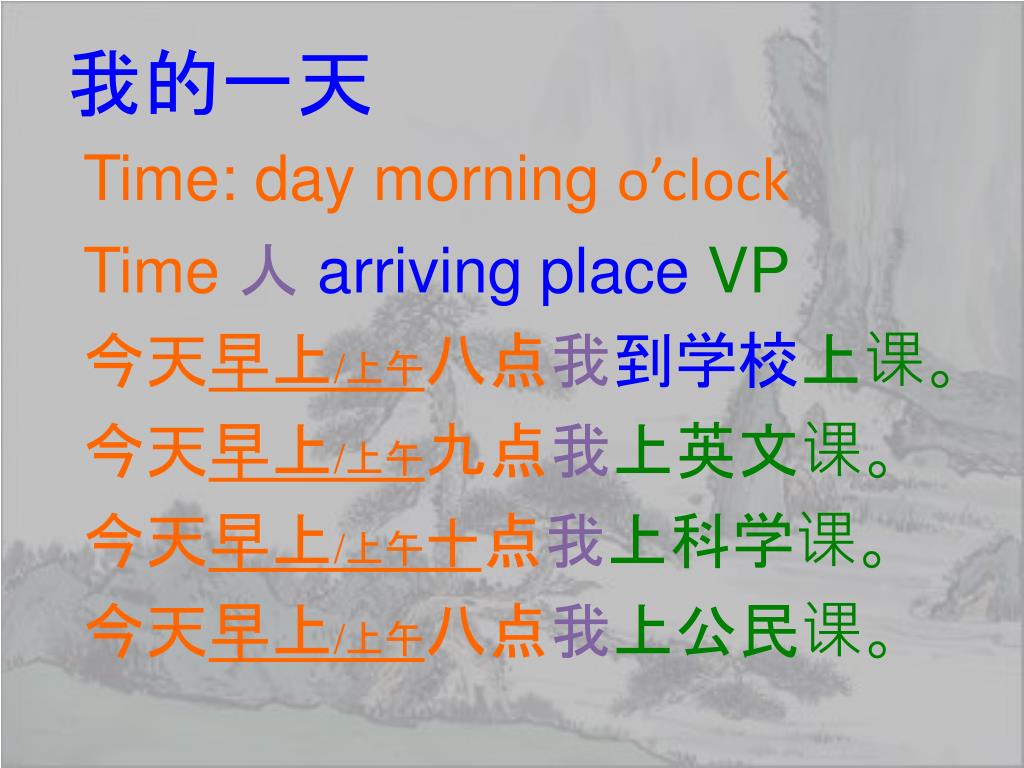 我的一天

Time: day morning o’clock

Time 人 arriving place VP

今天早上/上午八点我到学校上课。

今天早上/上午九点我上英文课。

今天早上/上午十点我上科学课。

今天早上/上午八点我上公民课。